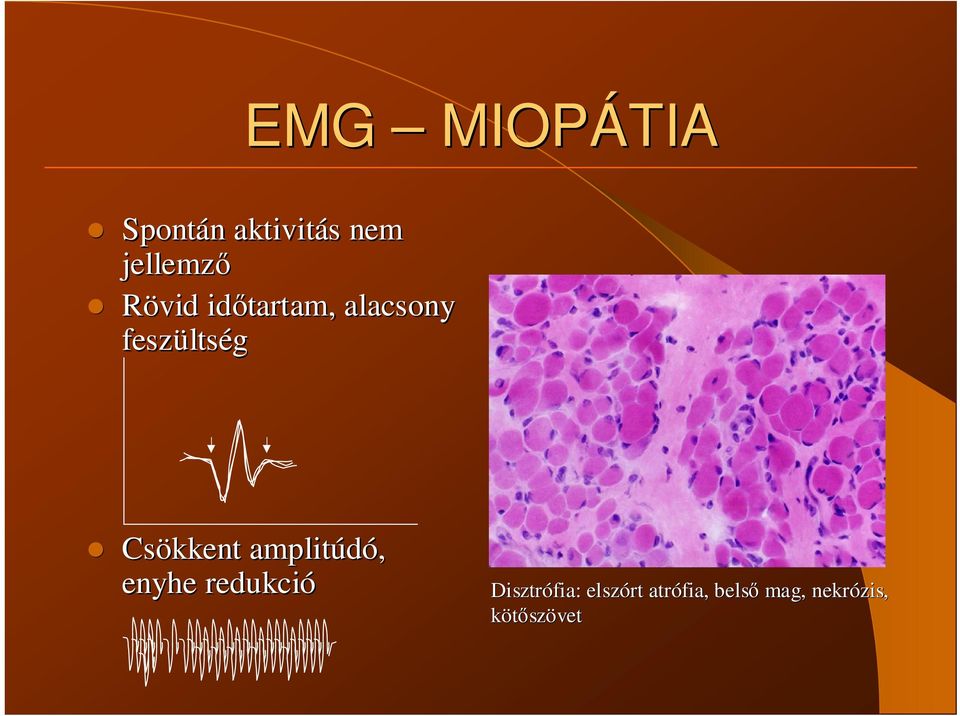 EMG – MIOPÁTIA

Spontán aktivitás nem jellemző

Rövid időtartam, alacsony feszültség

Csökkent amplitúdó, enyhe redukció

Disztrófia: elszórt atrófia, belső mag, nekrózis, kötőszövet